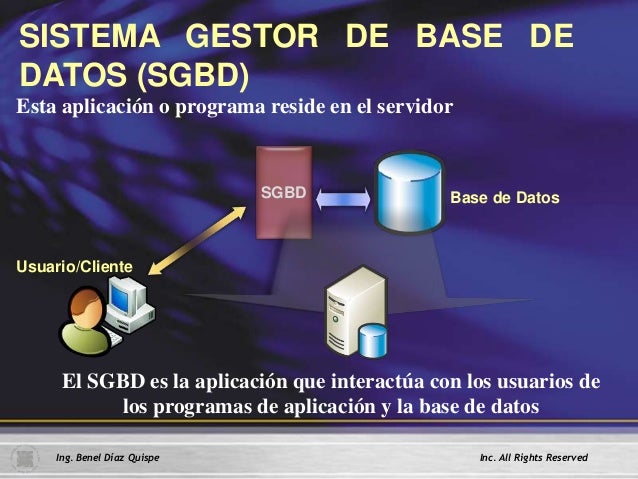 SISTEMA GESTOR DE BASE DE DATOS (SGBD)

Esta aplicación o programa reside en el servidor

SGBD

Base de Datos

Usuario/Cliente

El SGBD es la aplicación que interactúa con los usuarios de los programas de aplicación y la base de datos

Ing. Benel Diaz Quispe

Inc. All Rights Reserved